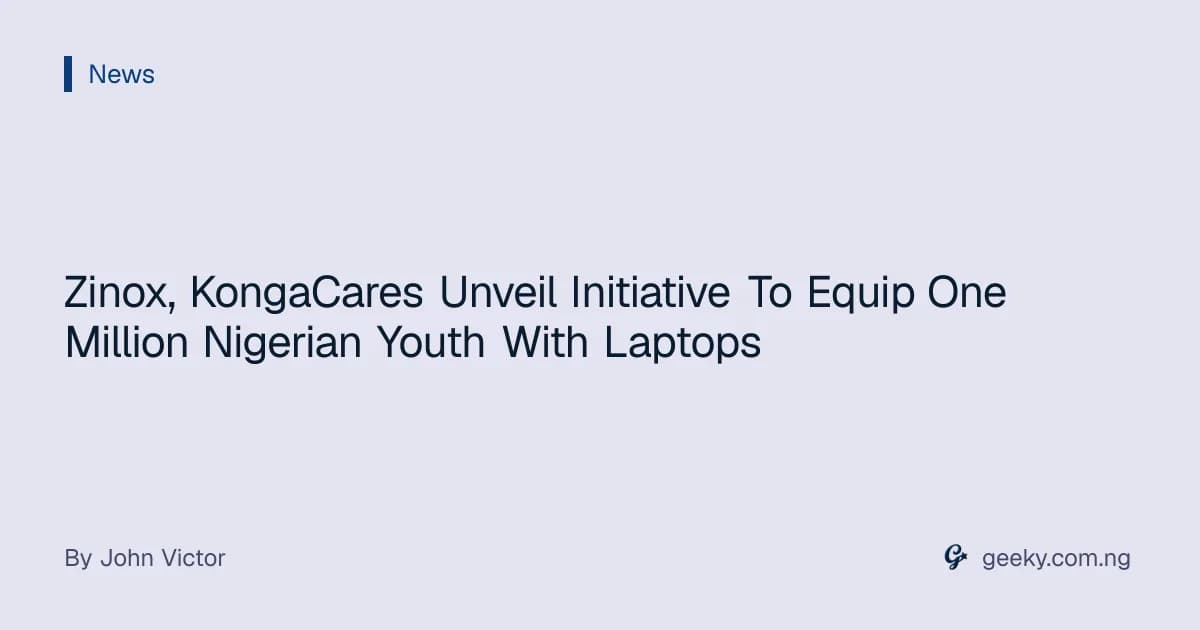 News

Zinox, KongaCares Unveil Initiative To Equip One Million Nigerian Youth With Laptops

By John Victor

geeky.com.ng